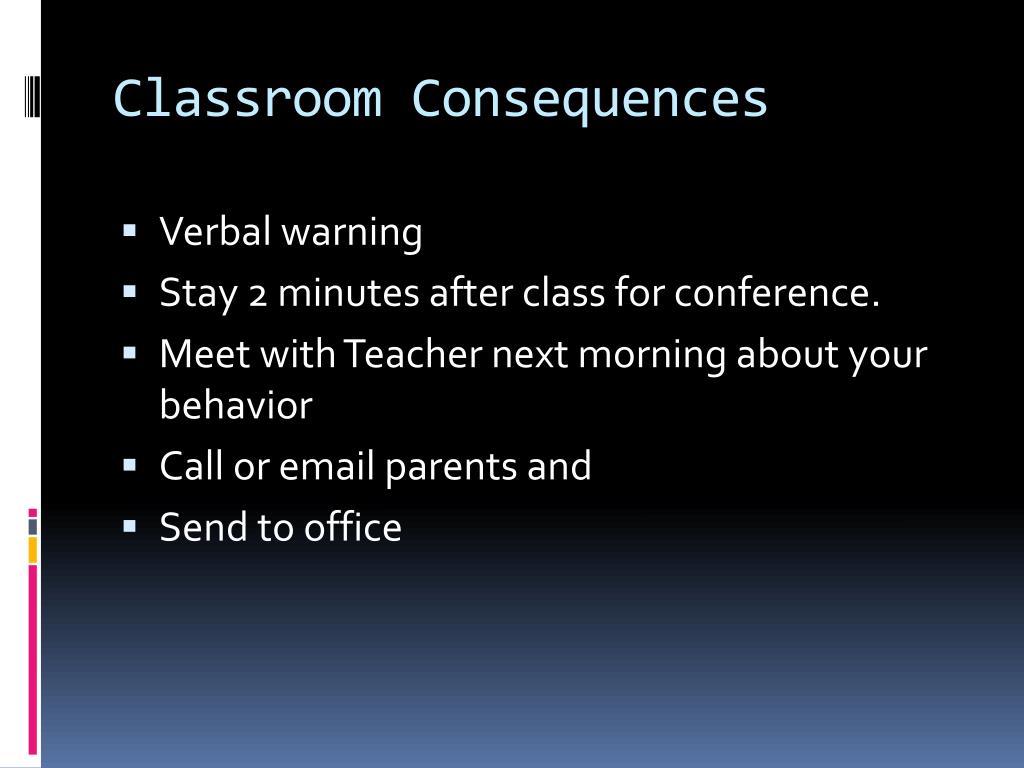 Classroom Consequences

- Verbal warning
- Stay 2 minutes after class for conference.
- Meet with Teacher next morning about your behavior
- Call or email parents and
- Send to office